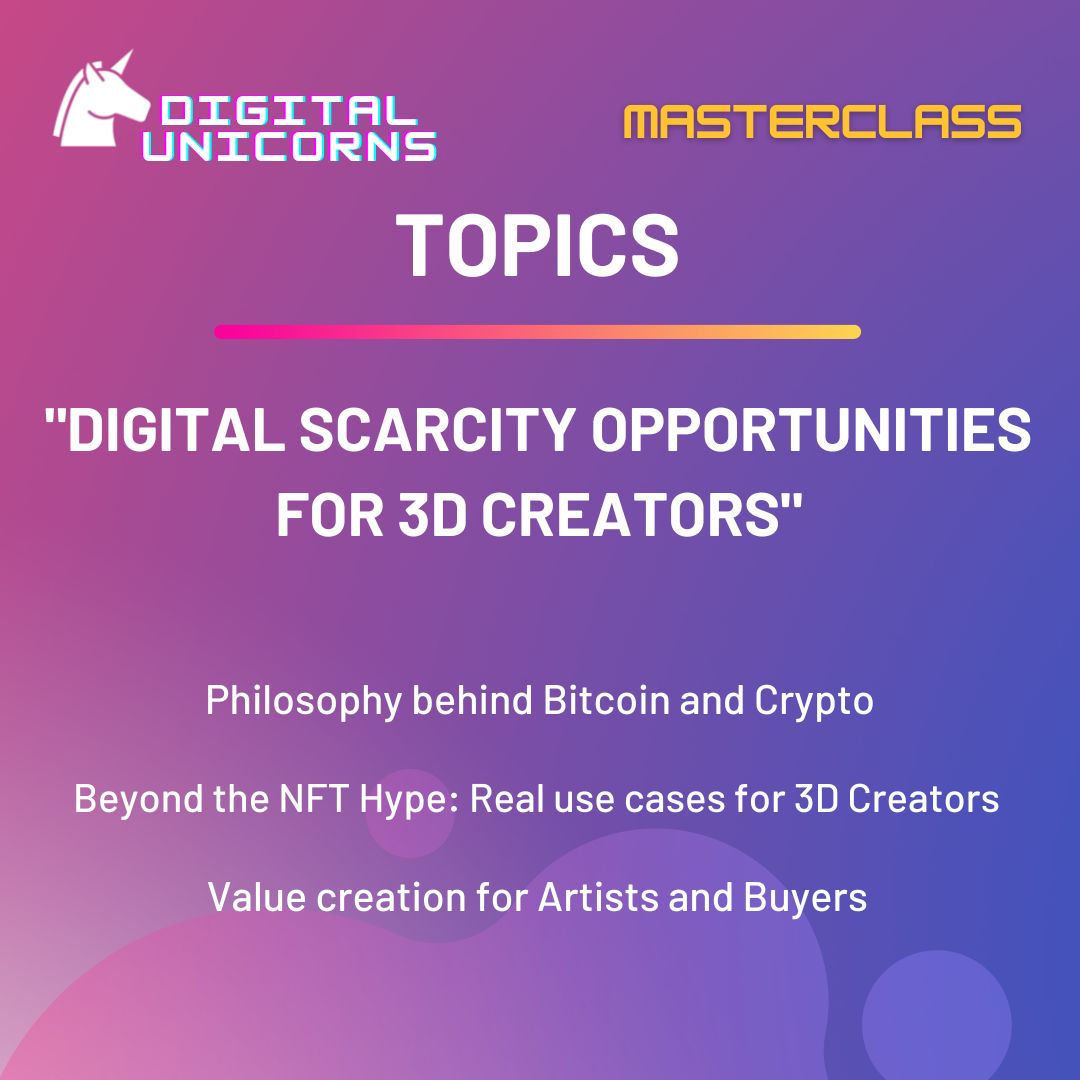 DIGITAL UNICORNS

MASTERCLASS

TOPICS

"DIGITAL SCARCITY OPPORTUNITIES FOR 3D CREATORS"

Philosophy behind Bitcoin and Crypto

Beyond the NFT Hype: Real use cases for 3D Creators

Value creation for Artists and Buyers